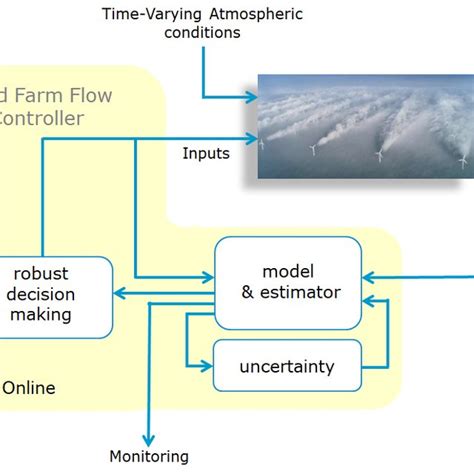 Time-Varying Atmospheric conditions

d Farm Flow
Controller

Inputs

robust decision making

model & estimator

uncertainty

Online

Monitoring